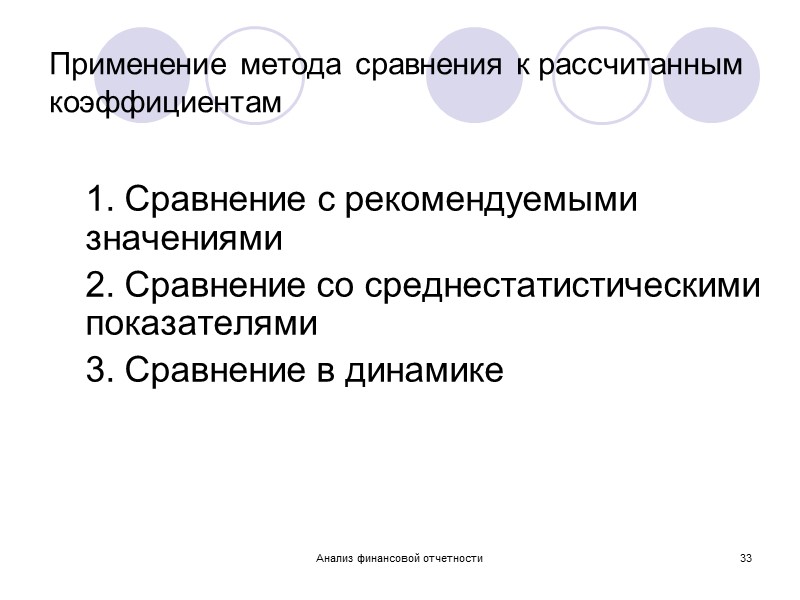 Применение метода сравнения к рассчитанным коэффициентам

1. Сравнение с рекомендуемыми значениями

2. Сравнение со среднестатистическими показателями

3. Сравнение в динамике

Анализ финансовой отчетности

33